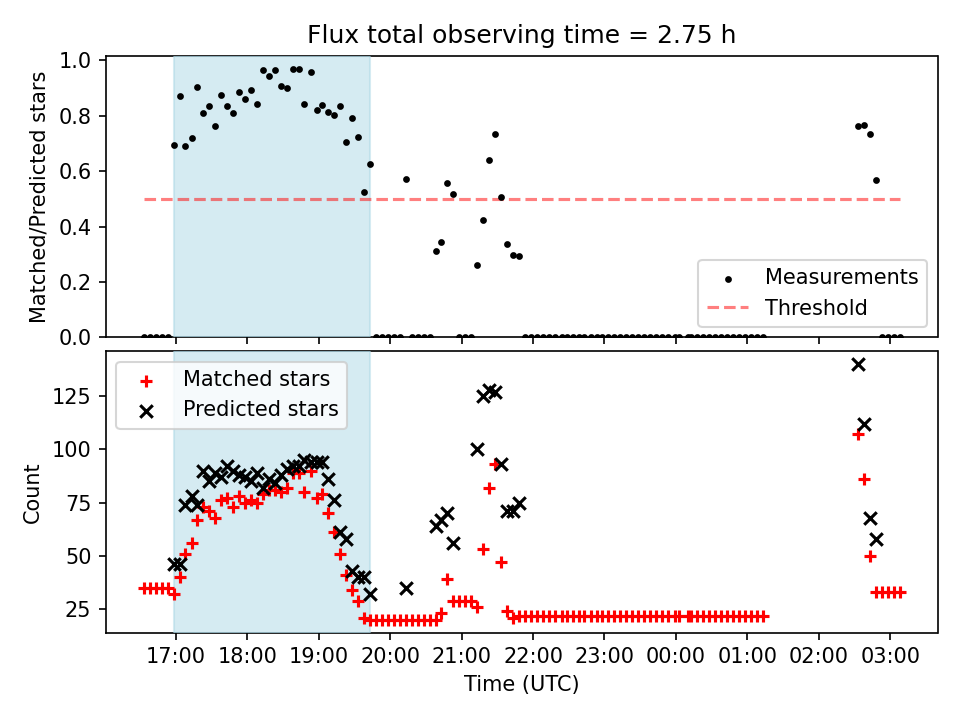 Flux total observing time = 2.75 h

Matched/Predicted stars

1.0
0.8
0.6
0.4
0.2
0.0

Measurements
Threshold

Matched stars
Predicted stars

Count

125
100
75
50
25

17:00 18:00 19:00 20:00 21:00 22:00 23:00 00:00 01:00 02:00 03:00

Time (UTC)